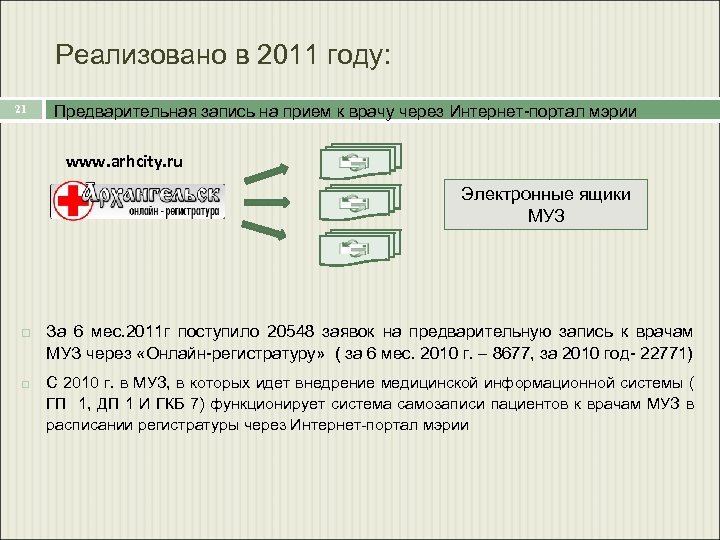 Реализовано в 2011 году:

21

Предварительная запись на прием к врачу через Интернет-портал мэрии

www.arhcity.ru

Архангельск
онлайн - регистратура

Электронные ящики МУЗ

За 6 мес.2011г поступило 20548 заявок на предварительную запись к врачам МУЗ через «Онлайн-регистратуру» ( за 6 мес. 2010 г. – 8677, за 2010 год- 22771)

С 2010 г. в МУЗ, в которых идет внедрение медицинской информационной системы ( ГП 1, ДП 1 И ГКБ 7) функционирует система самозаписи пациентов к врачам МУЗ в расписании регистратуры через Интернет-портал мэрии